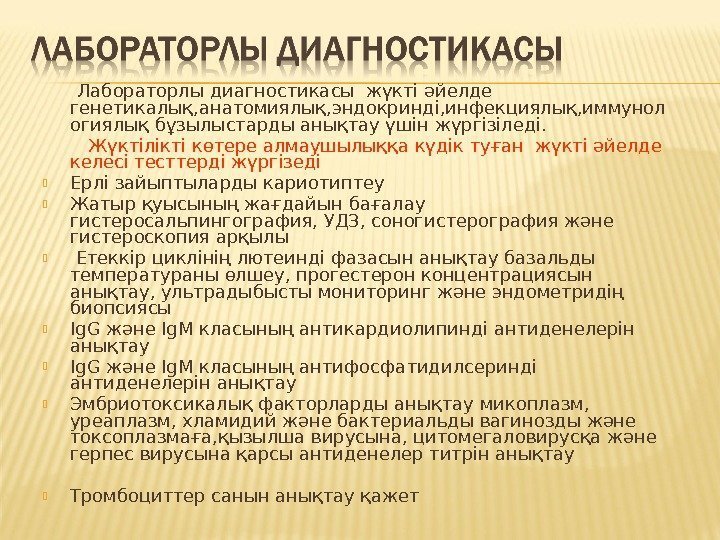 ЛАБОРАТОРЛЫ ДИАГНОСТИКАСЫ

Лабораторлы диагностикасы жүкті әйелде генетикалық,анатомиялық,эндокринді,инфекциялық,иммунологиялық бұзылыстарды анықтау үшін жүргізіледі.

Жүктілікті көтере алмаушылыққа күдік туған жүкті әйелде келесі тесттерді жүргізеді

Ерлі зайыптыларды кариотиптеу

Жатыр қуысының жағдайын бағалау гистеросальпингография, УДЗ, соногистерография және гистероскопия арқылы

Етеккір циклінің лютеинді фазасын анықтау базальды температураны өлшеу, прогестерон концентрациясын анықтау, ультрадыбысты мониторинг және эндометридің биопсиясы

IgG және IgM класының антикардиолипинді антиденелерін анықтау

IgG және IgM класының антифосфатидилсеринді антиденелерін анықтау

Эмбриотоксикалық факторларды анықтау микоплазм, уреаплазм, хламидий және бактериальды вагинозды және токсоплазмаға,қызылша вирусына, цитомегаловирусқа және герпес вирусына қарсы антиденелер титрін анықтау

Тромбоциттер санын анықтау қажет